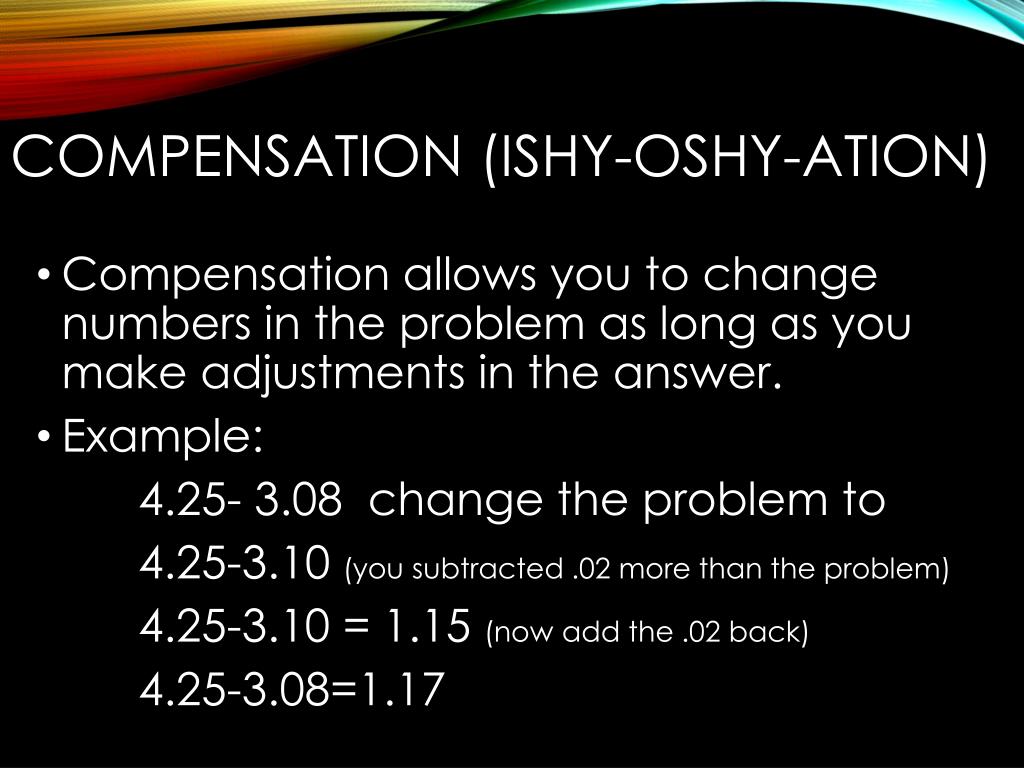 COMPENSATION (ISHY-OSHY-ATION)

• Compensation allows you to change numbers in the problem as long as you make adjustments in the answer.

• Example:

4.25- 3.08 change the problem to

4.25-3.10 (you subtracted .02 more than the problem)

4.25-3.10 = 1.15 (now add the .02 back)

4.25-3.08=1.17